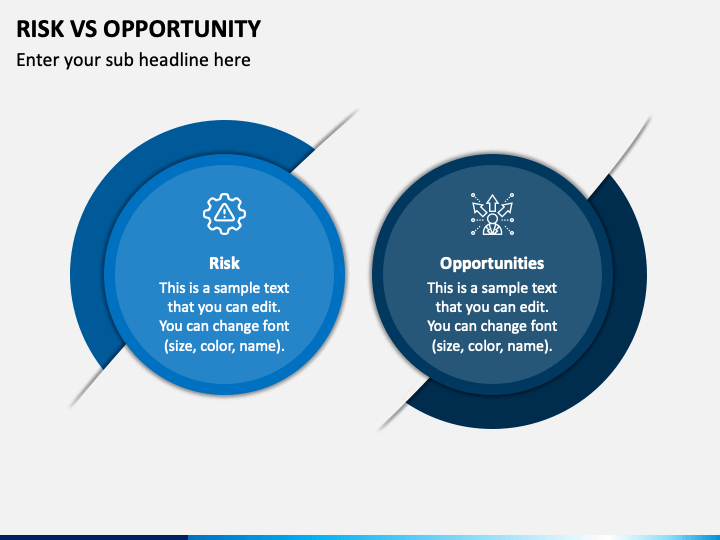 RISK VS OPPORTUNITY
Enter your sub headline here

Risk
This is a sample text that you can edit. You can change font (size, color, name).

Opportunities
This is a sample text that you can edit. You can change font (size, color, name).